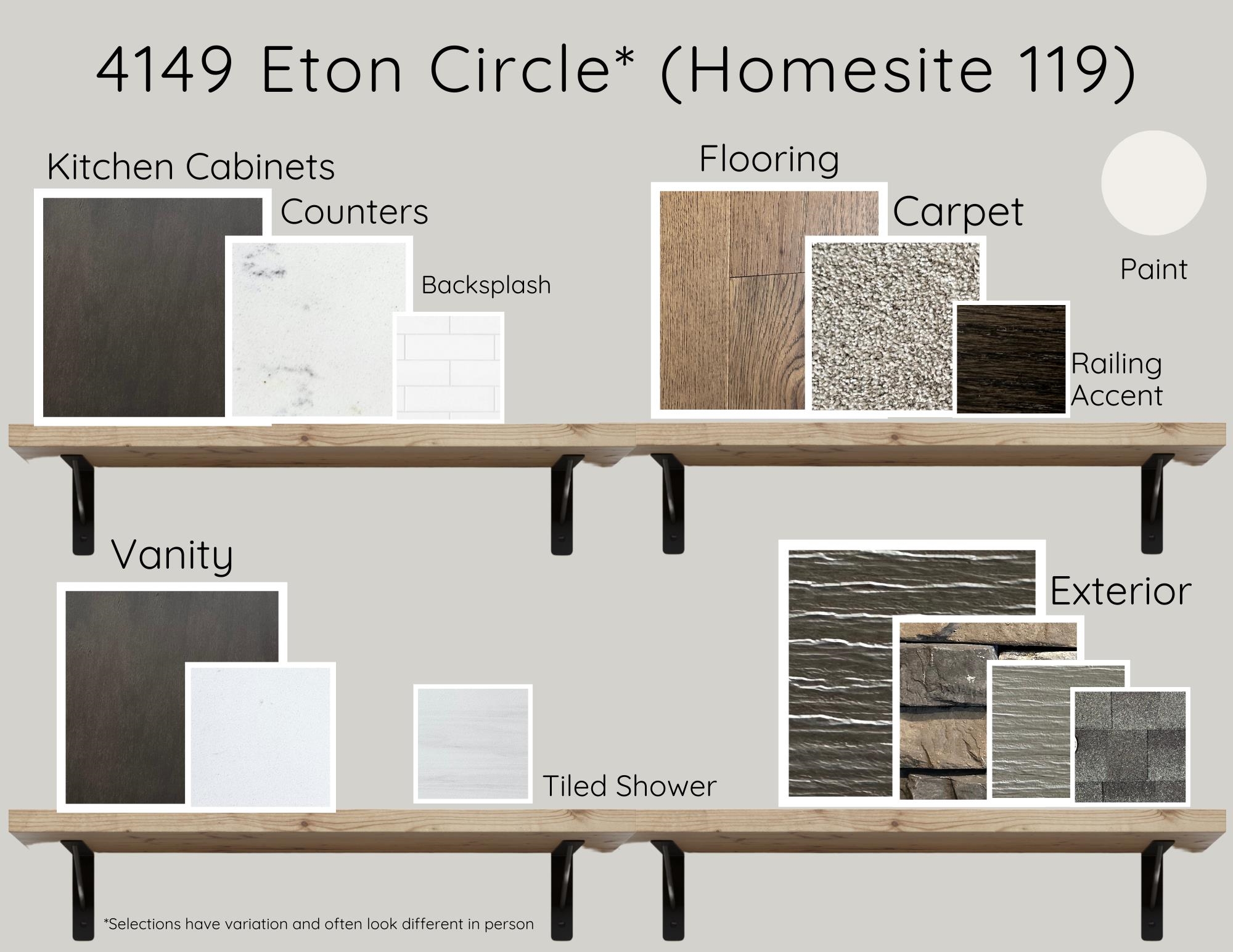 4149 Eton Circle* (Homesite 119)

Kitchen Cabinets

Counters

Backsplash

Flooring

Carpet

Paint

Railing Accent

Vanity

Tiled Shower

Exterior

*Selections have variation and often look different in person